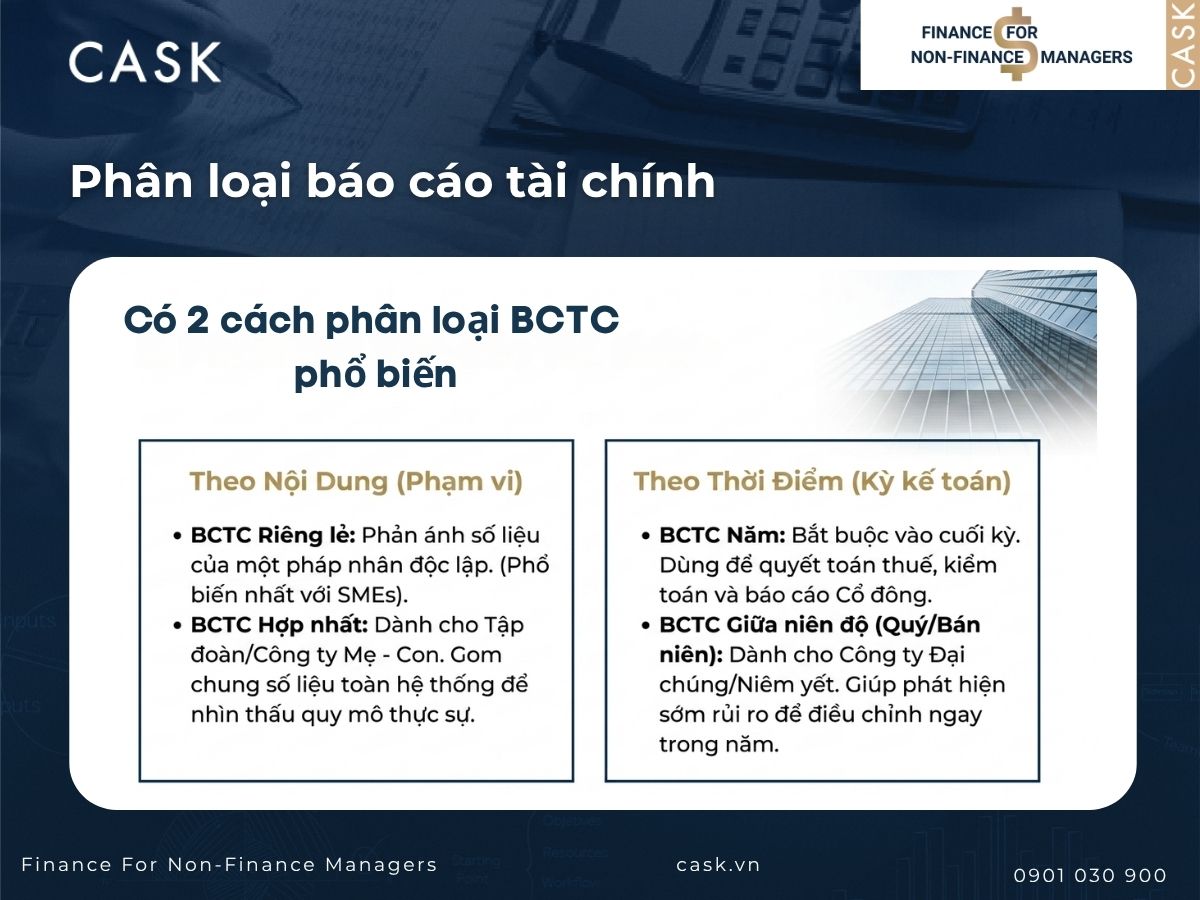 CASK

FINANCE FOR NON-FINANCE MANAGERS

CASK

Phân loại báo cáo tài chính

Có 2 cách phân loại BCTC phổ biến

Theo Nội Dung (Phạm vi)

• BCTC Riêng lẻ: Phản ánh số liệu của một pháp nhân độc lập. (Phổ biến nhất với SMEs).
• BCTC Hợp nhất: Dành cho Tập đoàn/Công ty Mẹ - Con. Gom chung số liệu toàn hệ thống để nhìn thấu quy mô thực sự.

Theo Thời Điểm (Kỳ kế toán)

• BCTC Năm: Bắt buộc vào cuối kỳ. Dùng để quyết toán thuế, kiểm toán và báo cáo Cổ đông.
• BCTC Giữa niên độ (Quý/Bán niên): Dành cho Công ty Đại chúng/Niêm yết. Giúp phát hiện sớm rủi ro để điều chỉnh ngay trong năm.

Finance For Non-Finance Managers

cask.vn

0901 030 900